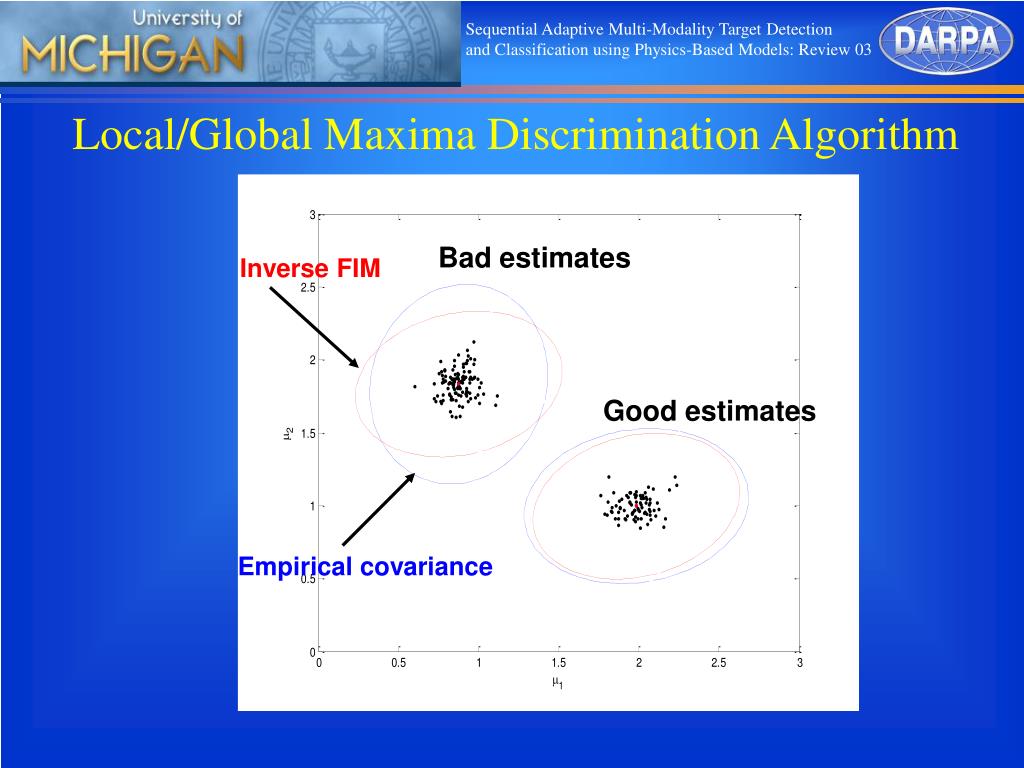 University of MICHIGAN

Sequential Adaptive Multi-Modality Target Detection and Classification using Physics-Based Models: Review 03

DARPA

Local/Global Maxima Discrimination Algorithm

Inverse FIM

Bad estimates

Good estimates

Empirical covariance

3
2.5
2
1.5
1
0.5
0

$\mu_2$

0
0.5
1
1.5
2
2.5
3

$\mu_1$